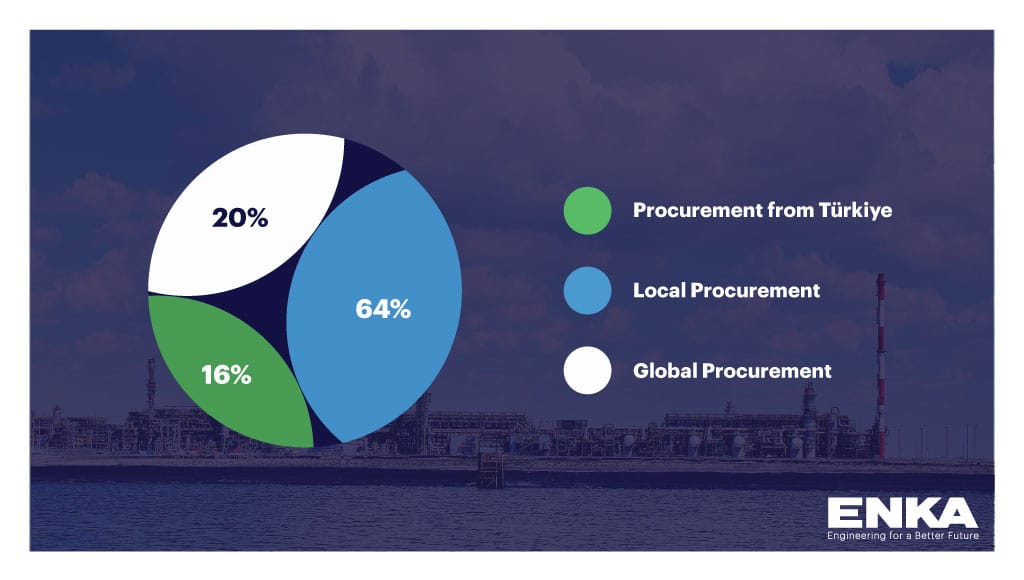 20%

64%

16%

Procurement from Türkiye

Local Procurement

Global Procurement

ENKA
Engineering for a Better Future